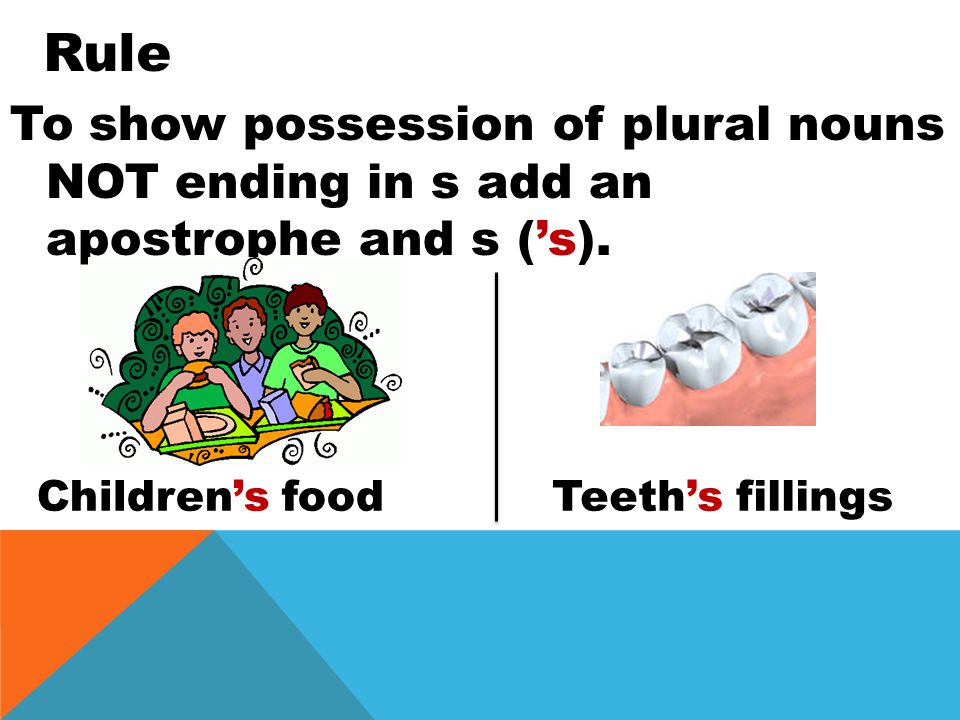 Rule

To show possession of plural nouns NOT ending in s add an apostrophe and s (’s).

Children’s food

Teeth’s fillings